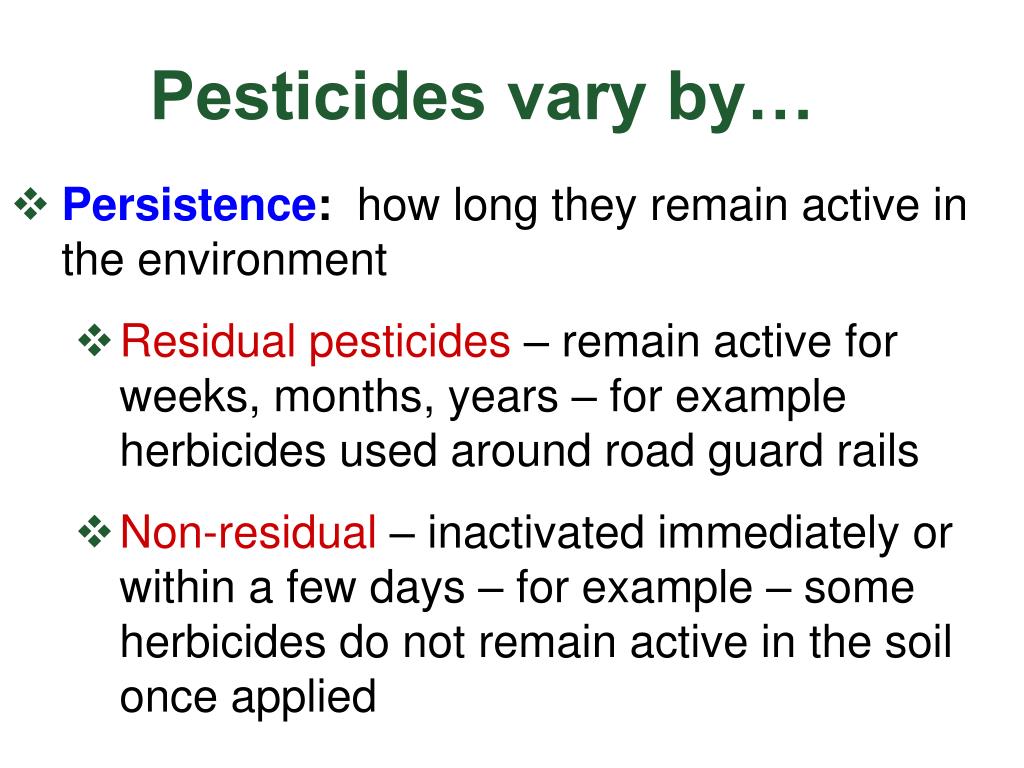 Pesticides vary by…

❖ Persistence: how long they remain active in the environment

❖ Residual pesticides – remain active for weeks, months, years – for example herbicides used around road guard rails

❖ Non-residual – inactivated immediately or within a few days – for example – some herbicides do not remain active in the soil once applied